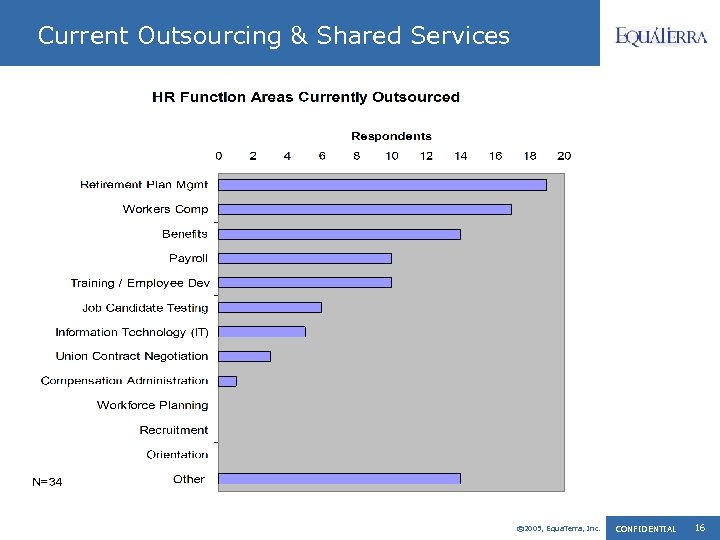 Current Outsourcing & Shared Services

EQUATERRA

HR Function Areas Currently Outsourced

Respondents

0 2 4 6 8 10 12 14 16 18 20

Retirement Plan Mgmt

Workers Comp

Benefits

Payroll

Training / Employee Dev

Job Candidate Testing

Information Technology (IT)

Union Contract Negotiation

Compensation Administration

Workforce Planning

Recruitment

Orientation

Other

N=34

©2005, EquaTerra, Inc. CONFIDENTIAL 16